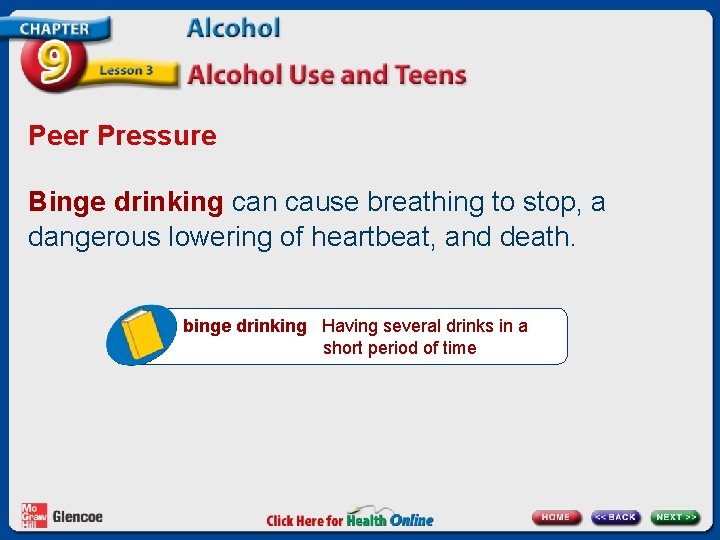 CHAPTER 9 Lesson 3

Alcohol

Alcohol Use and Teens

Peer Pressure

Binge drinking can cause breathing to stop, a dangerous lowering of heartbeat, and death.

binge drinking Having several drinks in a short period of time

Mc Graw Hill Glencoe

Click Here for Health Online

HOME

<< BACK

NEXT >>